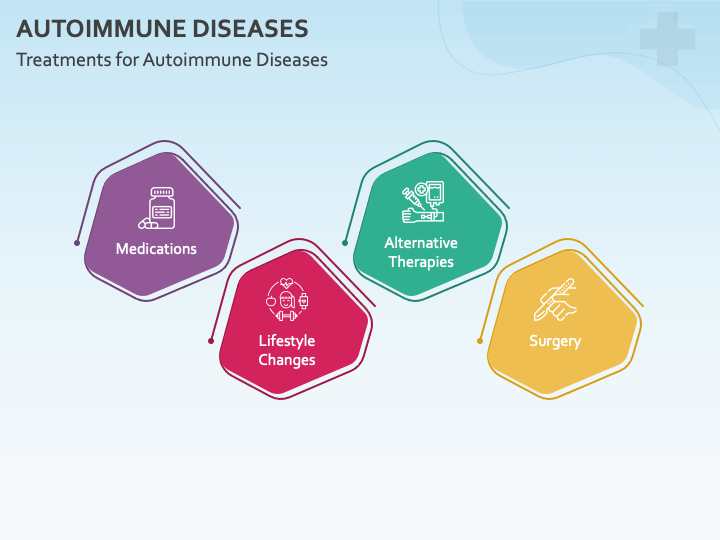 AUTOIMMUNE DISEASES
Treatments for Autoimmune Diseases

Medications

Lifestyle Changes

Alternative Therapies

Surgery